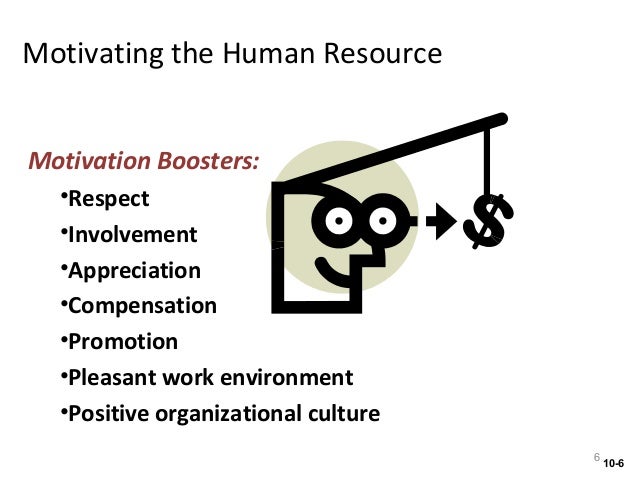 Motivating the Human Resource

Motivation Boosters:

•Respect
•Involvement
•Appreciation
•Compensation
•Promotion
•Pleasant work environment
•Positive organizational culture

$

6
10-6